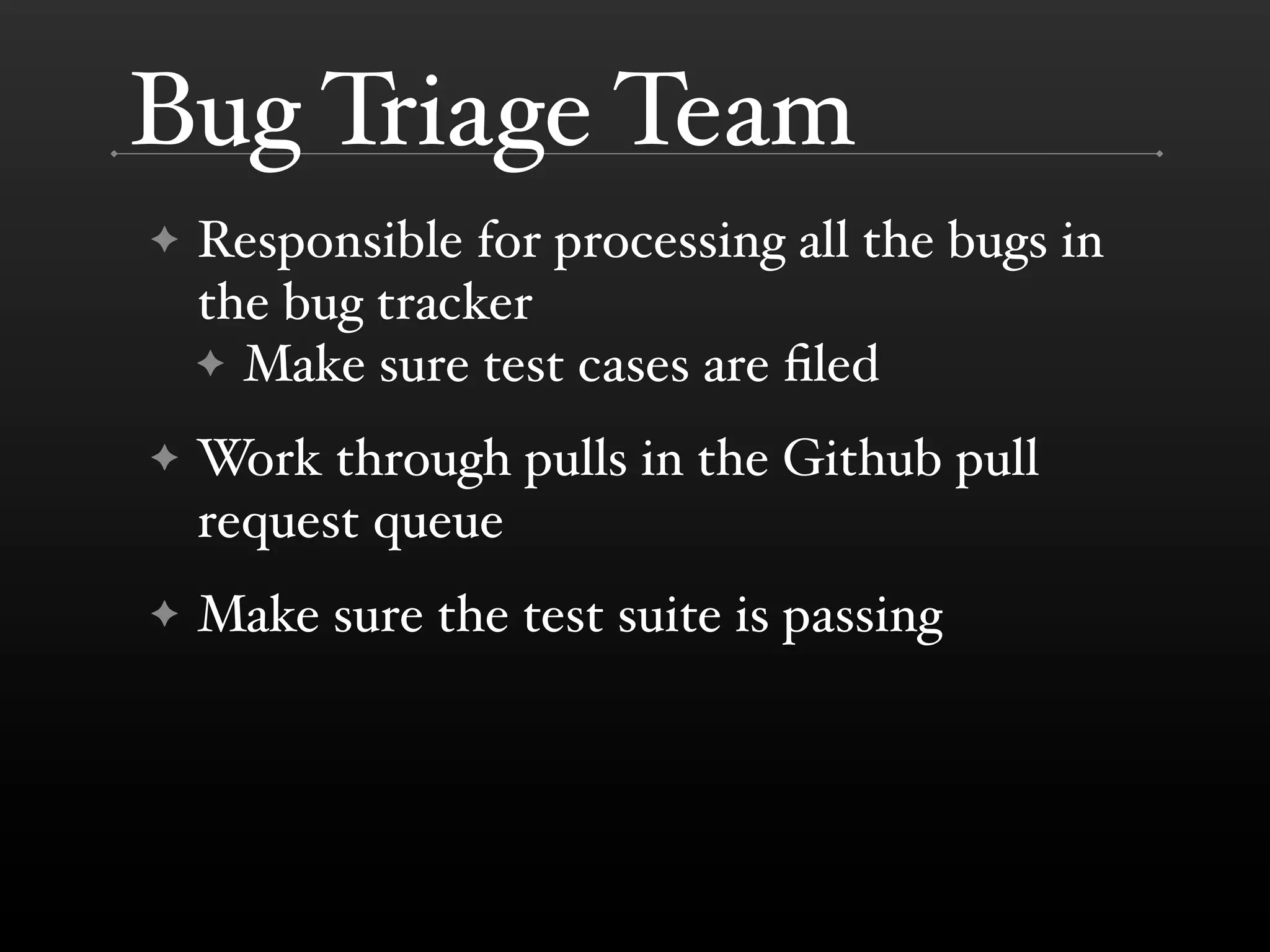 Bug Triage Team

✦ Responsible for processing all the bugs in the bug tracker

✦ Make sure test cases are filed

✦ Work through pulls in the Github pull request queue

✦ Make sure the test suite is passing